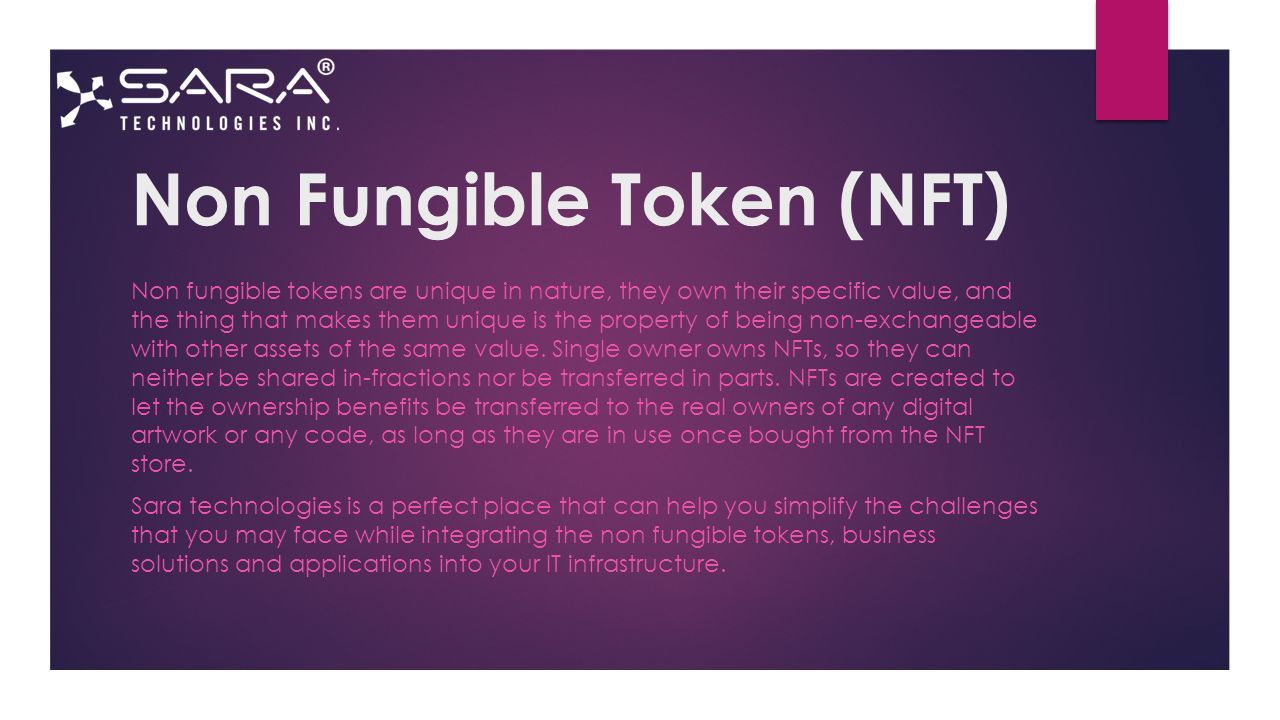 SARA®
TECHNOLOGIES INC.

Non Fungible Token (NFT)

Non fungible tokens are unique in nature, they own their specific value, and the thing that makes them unique is the property of being non-exchangeable with other assets of the same value. Single owner owns NFTs, so they can neither be shared in-fractions nor be transferred in parts. NFTs are created to let the ownership benefits be transferred to the real owners of any digital artwork or any code, as long as they are in use once bought from the NFT store.

Sara technologies is a perfect place that can help you simplify the challenges that you may face while integrating the non fungible tokens, business solutions and applications into your IT infrastructure.